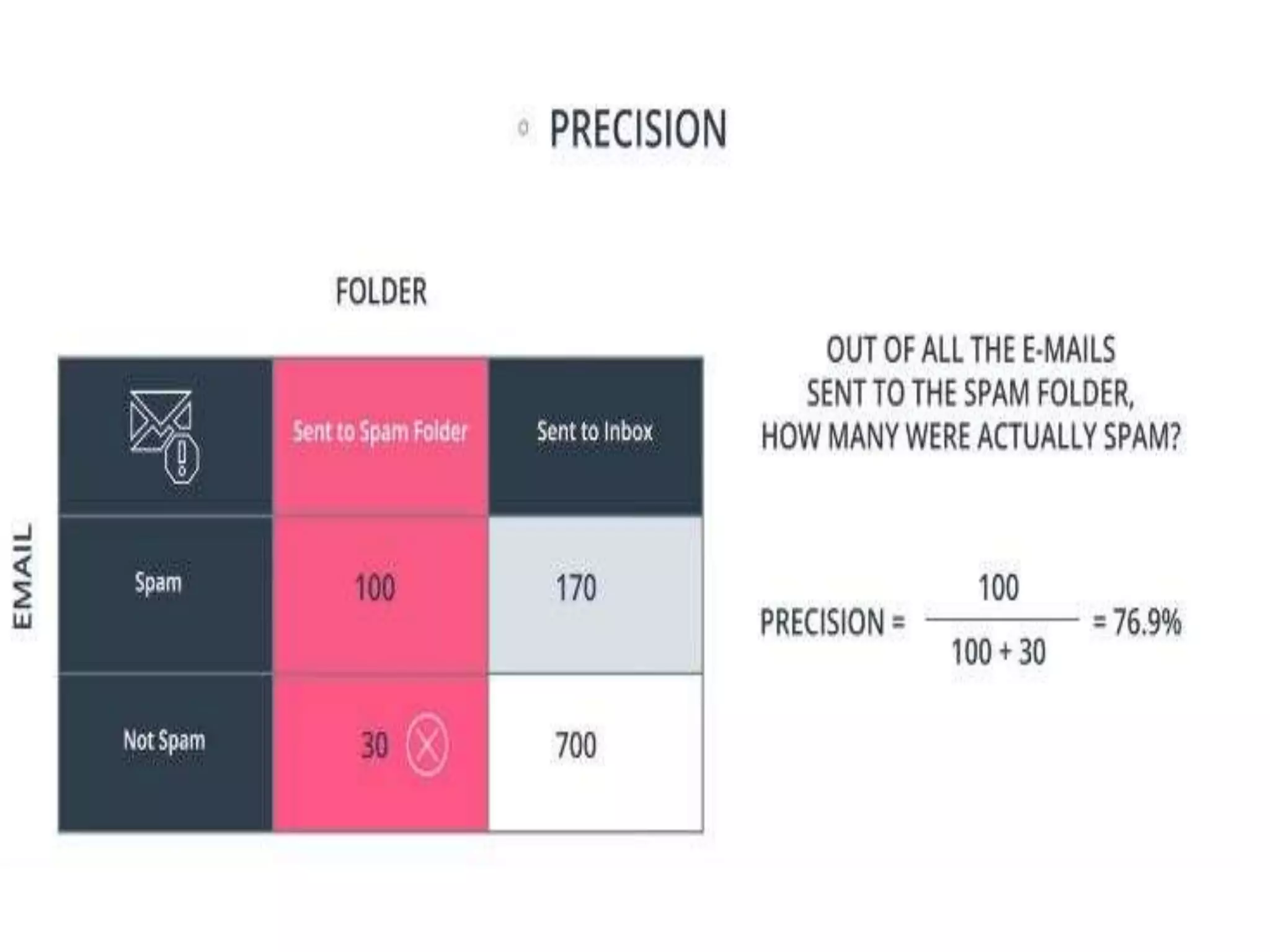 PRECISION

FOLDER

EMAIL

| | Sent to Spam Folder | Sent to Inbox |
|---|---|---|
| Spam | 100 | 170 |
| Not Spam | 30 | 700 |

OUT OF ALL THE E-MAILS SENT TO THE SPAM FOLDER, HOW MANY WERE ACTUALLY SPAM?

PRECISION = $\frac{100}{100 + 30}$ = 76.9%